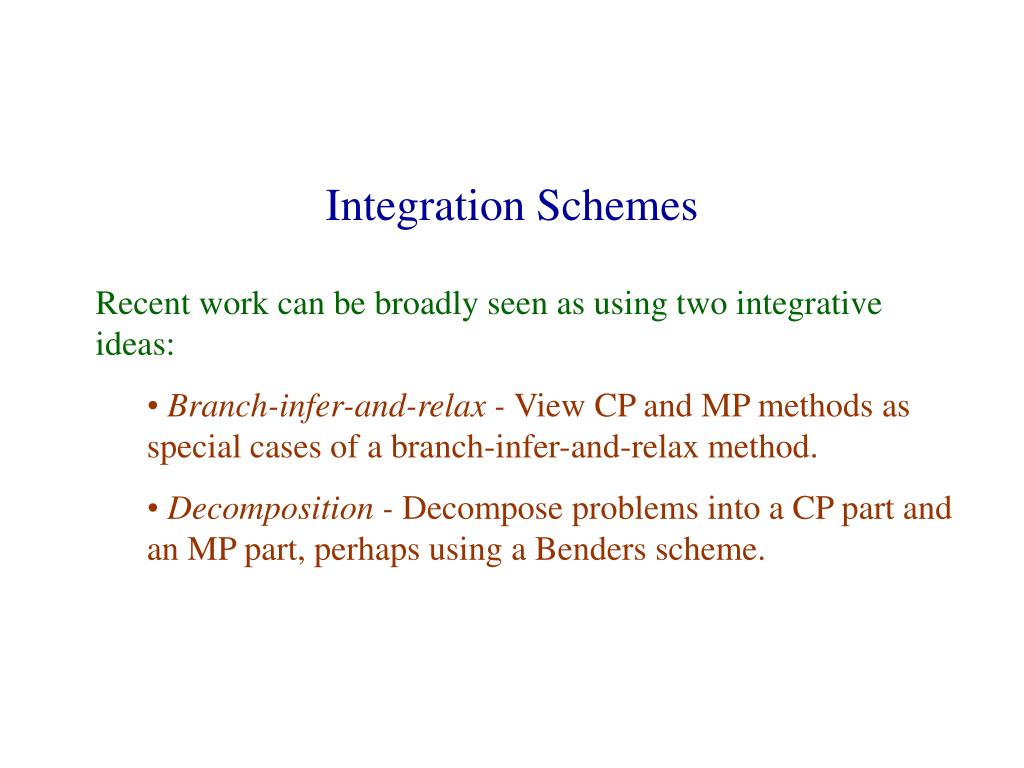 Integration Schemes

Recent work can be broadly seen as using two integrative ideas:

• Branch-infer-and-relax - View CP and MP methods as special cases of a branch-infer-and-relax method.

• Decomposition - Decompose problems into a CP part and an MP part, perhaps using a Benders scheme.